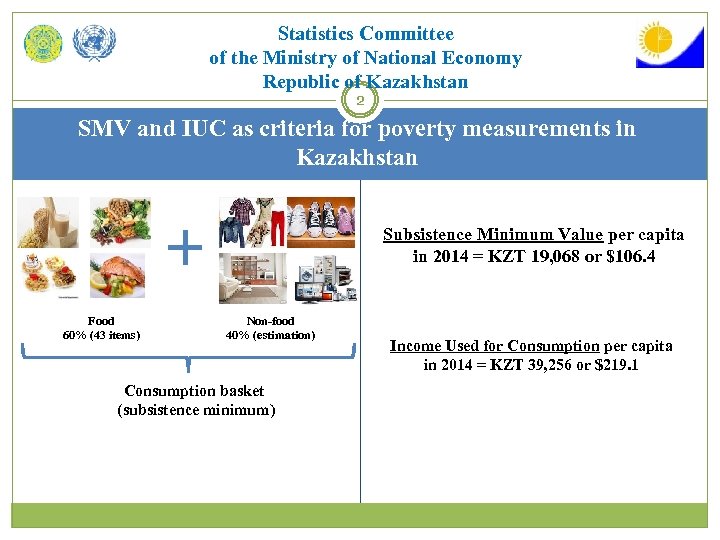 Statistics Committee
of the Ministry of National Economy
Republic of Kazakhstan

2

SMV and IUC as criteria for poverty measurements in Kazakhstan

+

Food
60% (43 items)

Non-food
40% (estimation)

Consumption basket
(subsistence minimum)

Subsistence Minimum Value per capita in 2014 = KZT 19,068 or $106.4

Income Used for Consumption per capita in 2014 = KZT 39,256 or $219.1